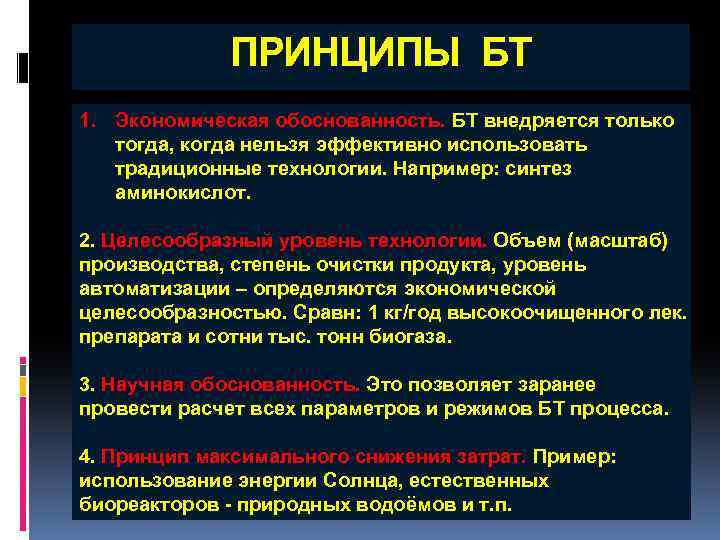 ПРИНЦИПЫ БТ

1. Экономическая обоснованность. БТ внедряется только тогда, когда нельзя эффективно использовать традиционные технологии. Например: синтез аминокислот.

2. Целесообразный уровень технологии. Объем (масштаб) производства, степень очистки продукта, уровень автоматизации – определяются экономической целесообразностью. Сравн: 1 кг/год высокоочищенного лек. препарата и сотни тыс. тонн биогаза.

3. Научная обоснованность. Это позволяет заранее провести расчет всех параметров и режимов БТ процесса.

4. Принцип максимального снижения затрат. Пример: использование энергии Солнца, естественных биореакторов - природных водоёмов и т.п.